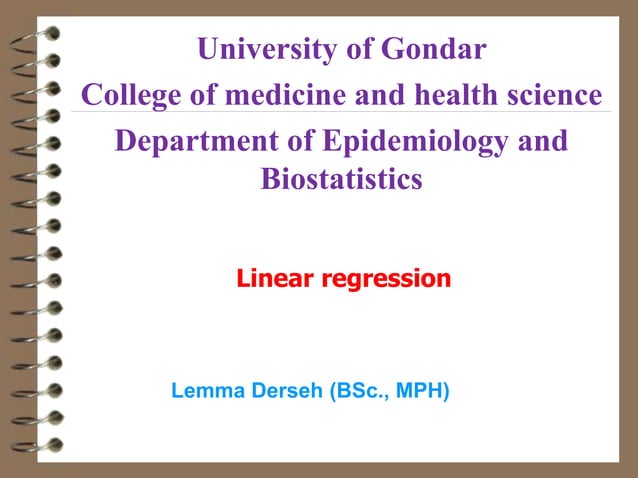 University of Gondar
College of medicine and health science
Department of Epidemiology and Biostatistics

Linear regression

Lemma Derseh (BSc., MPH)